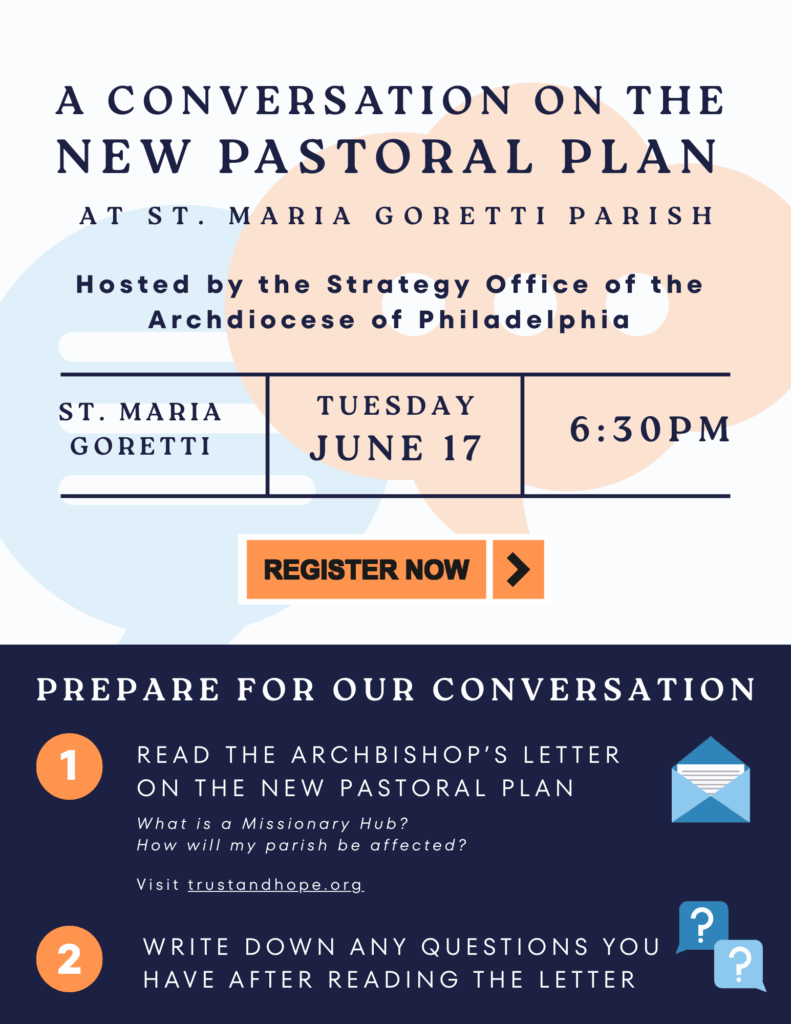 A CONVERSATION ON THE NEW PASTORAL PLAN

AT ST. MARIA GORETTI PARISH

Hosted by the Strategy Office of the Archdiocese of Philadelphia

| ST. MARIA GORETTI | TUESDAY JUNE 17 | 6:30PM |
|---|---|---|

REGISTER NOW

PREPARE FOR OUR CONVERSATION

1

READ THE ARCHBISHOP'S LETTER ON THE NEW PASTORAL PLAN

What is a Missionary Hub?
How will my parish be affected?

Visit trustandhope.org

2

WRITE DOWN ANY QUESTIONS YOU HAVE AFTER READING THE LETTER

?

?